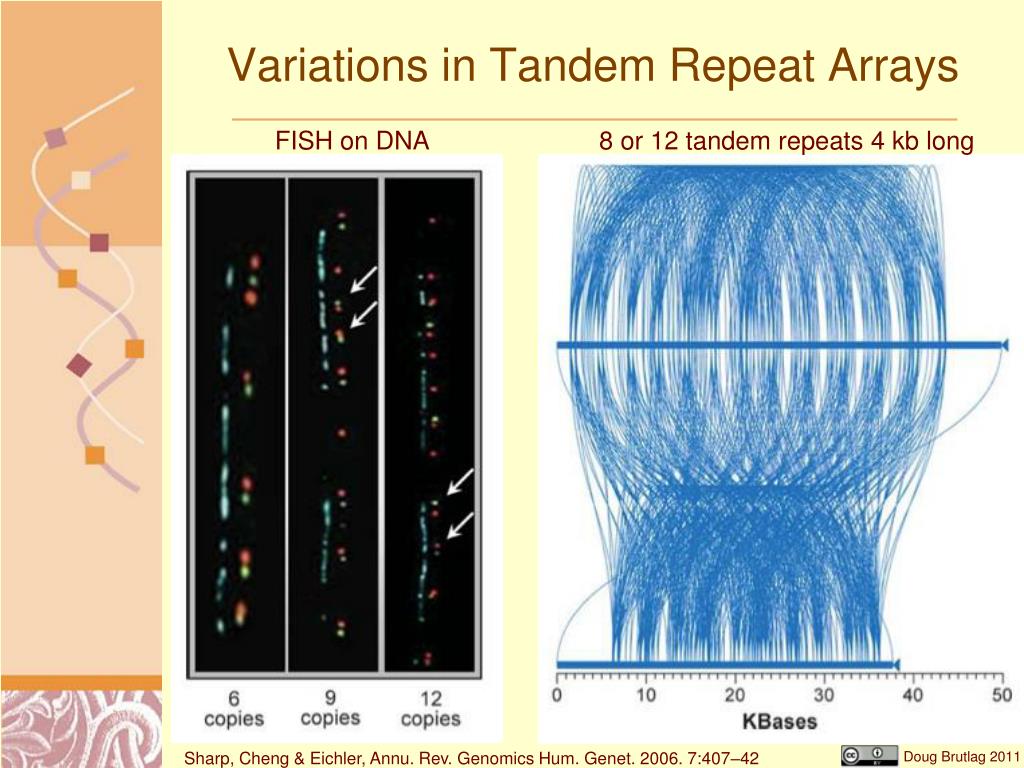 Variations in Tandem Repeat Arrays

FISH on DNA

8 or 12 tandem repeats 4 kb long

6 copies

9 copies

12 copies

0 10 20 30 40 50

KBases

Sharp, Cheng & Eichler, Annu. Rev. Genomics Hum. Genet. 2006. 7:407–42

Doug Brutlag 2011